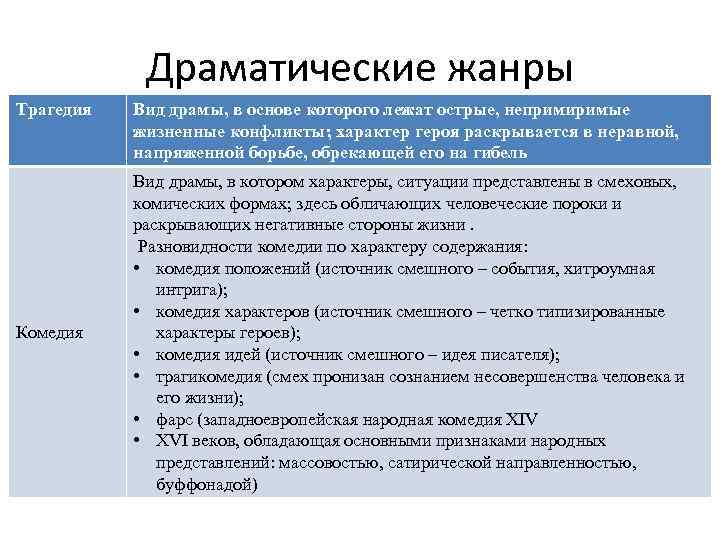 Драматические жанры

| Трагедия | Вид драмы, в основе которого лежат острые, непримиримые жизненные конфликты; характер героя раскрывается в неравной, напряженной борьбе, обрекающей его на гибель |
|---|---|
| Комедия | Вид драмы, в котором характеры, ситуации представлены в смеховых, комических формах; здесь обличающих человеческие пороки и раскрывающих негативные стороны жизни . Разновидности комедии по характеру содержания: • комедия положений (источник смешного – события, хитроумная интрига); • комедия характеров (источник смешного – четко типизированные характеры героев); • комедия идей (источник смешного – идея писателя); • трагикомедия (смех пронизан сознанием несовершенства человека и его жизни); • фарс (западноевропейская народная комедия XIV • XVI веков, обладающая основными признаками народных представлений: массовостью, сатирической направленностью, буффонадой) |